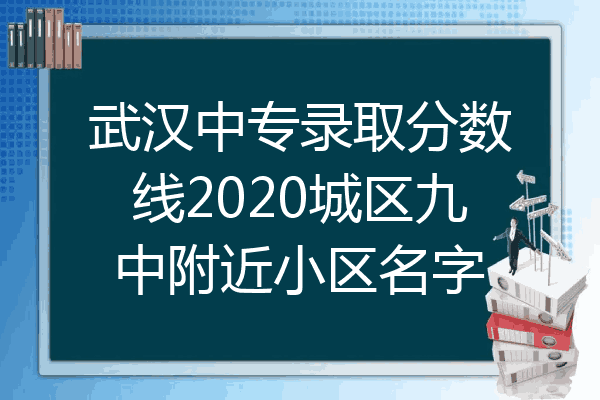 武汉中专录取分数线2020城区九中附近小区名字